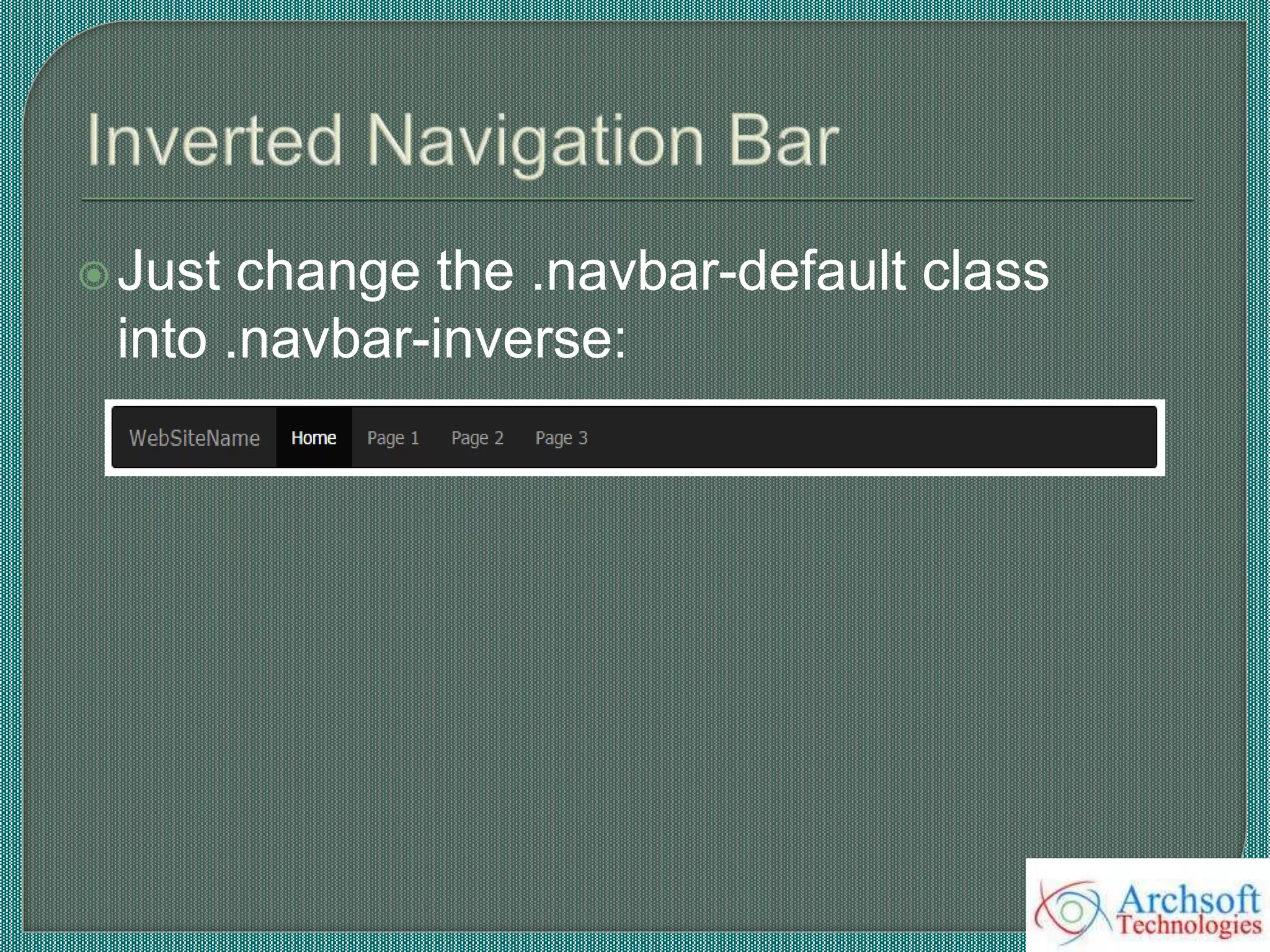 Inverted Navigation Bar

Just change the .navbar-default class into .navbar-inverse:

WebSiteName Home Page 1 Page 2 Page 3

Archsoft Technologies